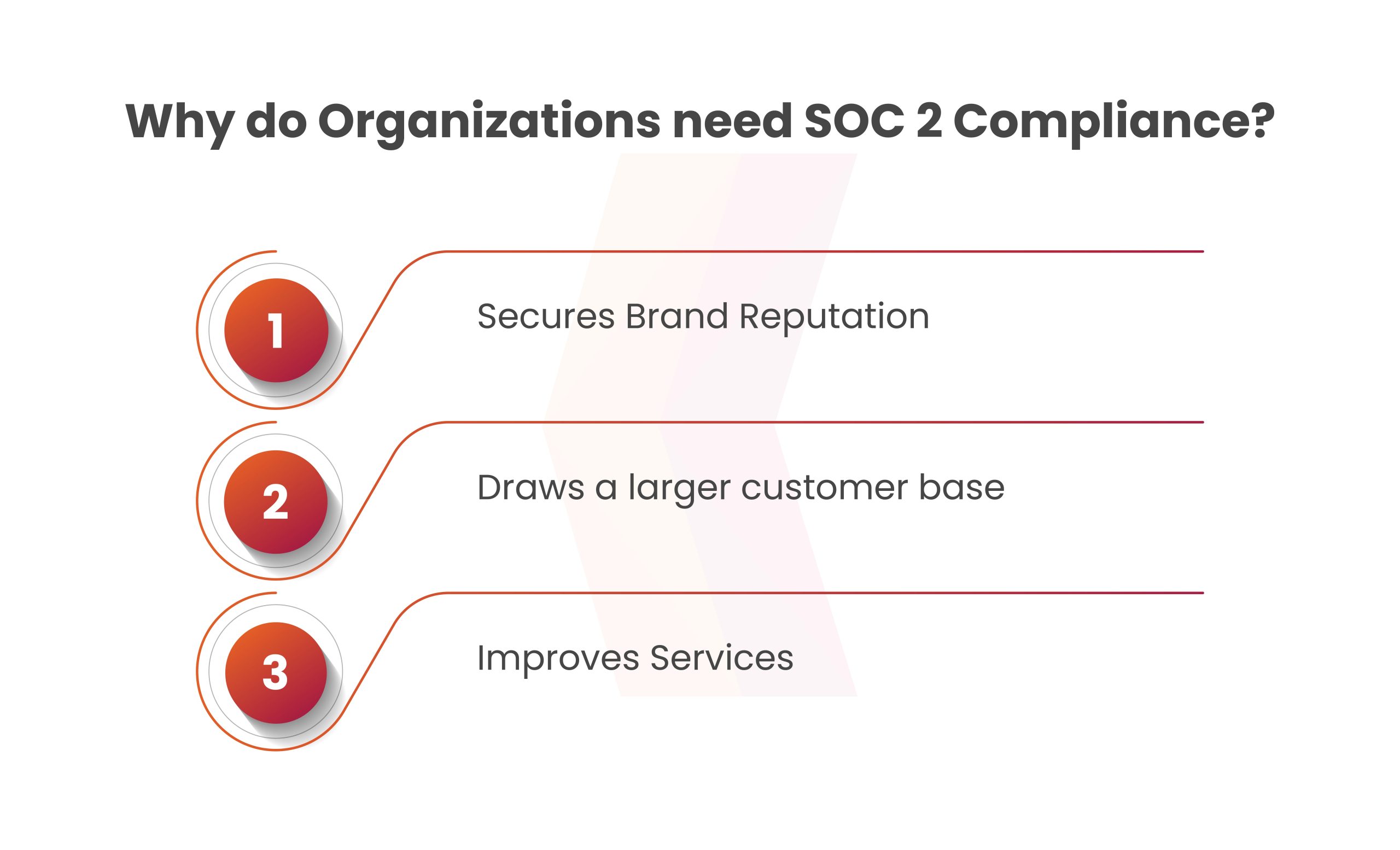 Why do Organizations need SOC 2 Compliance?

1

Secures Brand Reputation

2

Draws a larger customer base

3

Improves Services